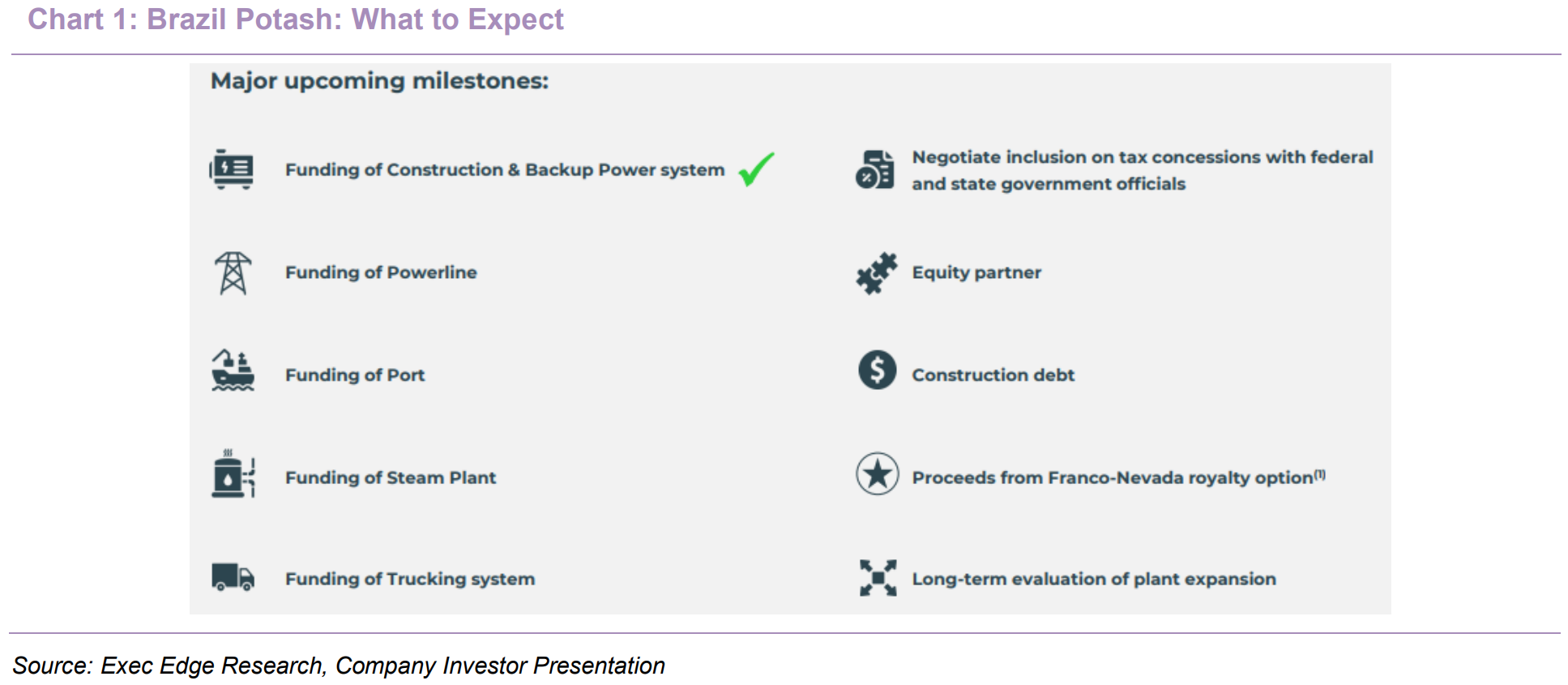 Chart 1: Brazil Potash: What to Expect

Major upcoming milestones:

Funding of Construction & Backup Power system ✓

Funding of Powerline

Funding of Port

Funding of Steam Plant

Funding of Trucking system

Negotiate inclusion on tax concessions with federal and state government officials

Equity partner

Construction debt

Proceeds from Franco-Nevada royalty option$^{(1)}$

Long-term evaluation of plant expansion

Source: Exec Edge Research, Company Investor Presentation